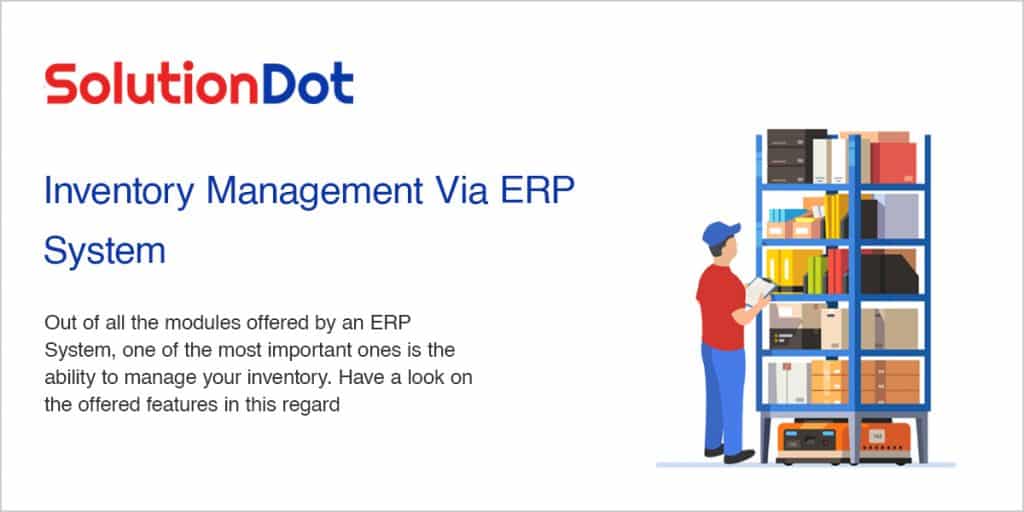 SolutionDot

Inventory Management Via ERP System

Out of all the modules offered by an ERP System, one of the most important ones is the ability to manage your inventory. Have a look on the offered features in this regard